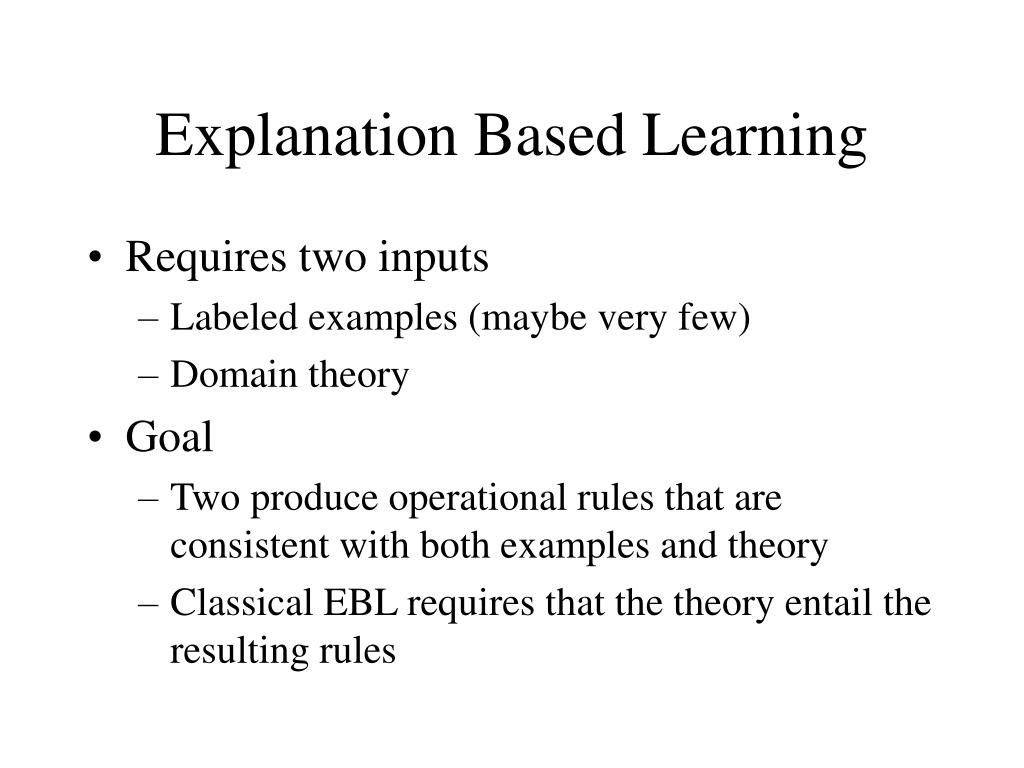 Explanation Based Learning

• Requires two inputs
– Labeled examples (maybe very few)
– Domain theory

• Goal
– Two produce operational rules that are consistent with both examples and theory
– Classical EBL requires that the theory entail the resulting rules